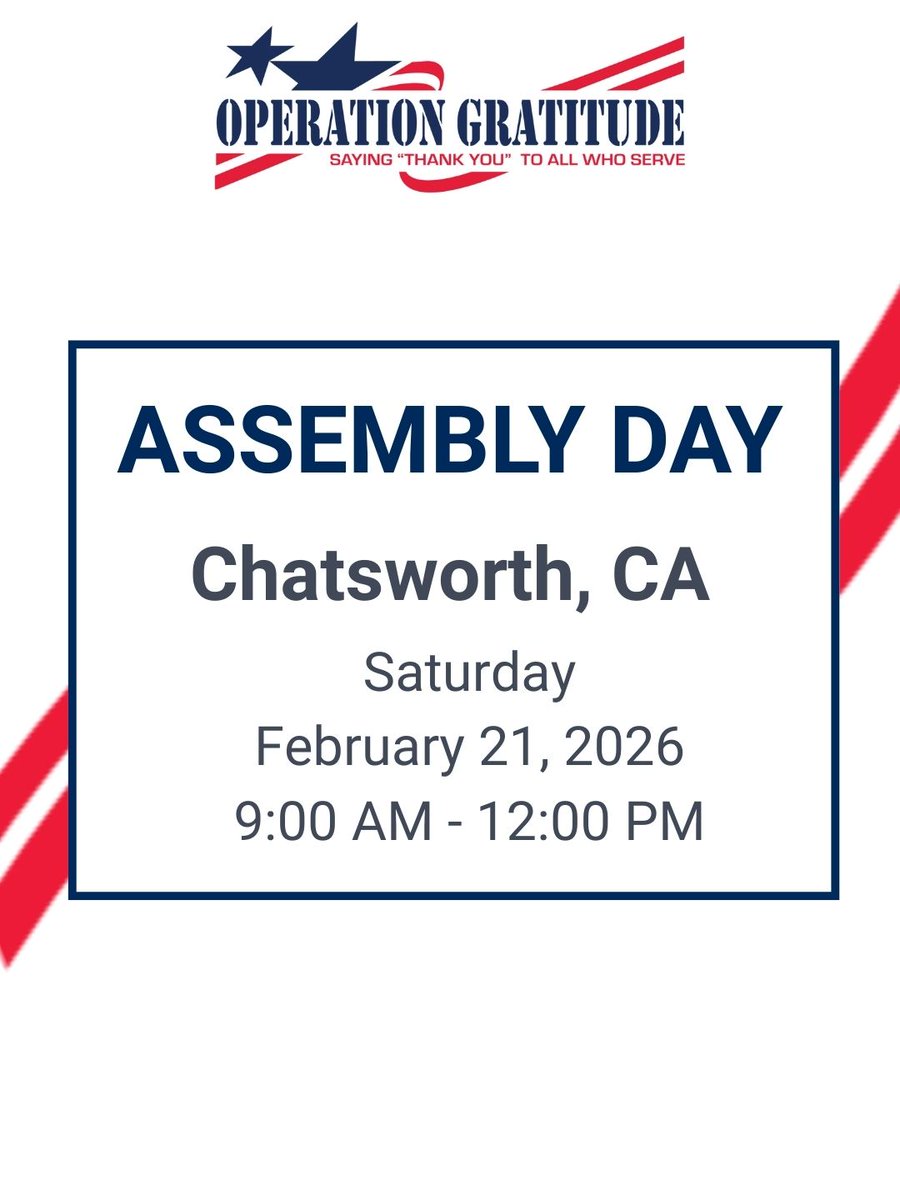 OPERATION GRATITUDE
SAYING "THANK YOU" TO ALL WHO SERVE

ASSEMBLY DAY

Chatsworth, CA

Saturday
February 21, 2026
9:00 AM - 12:00 PM